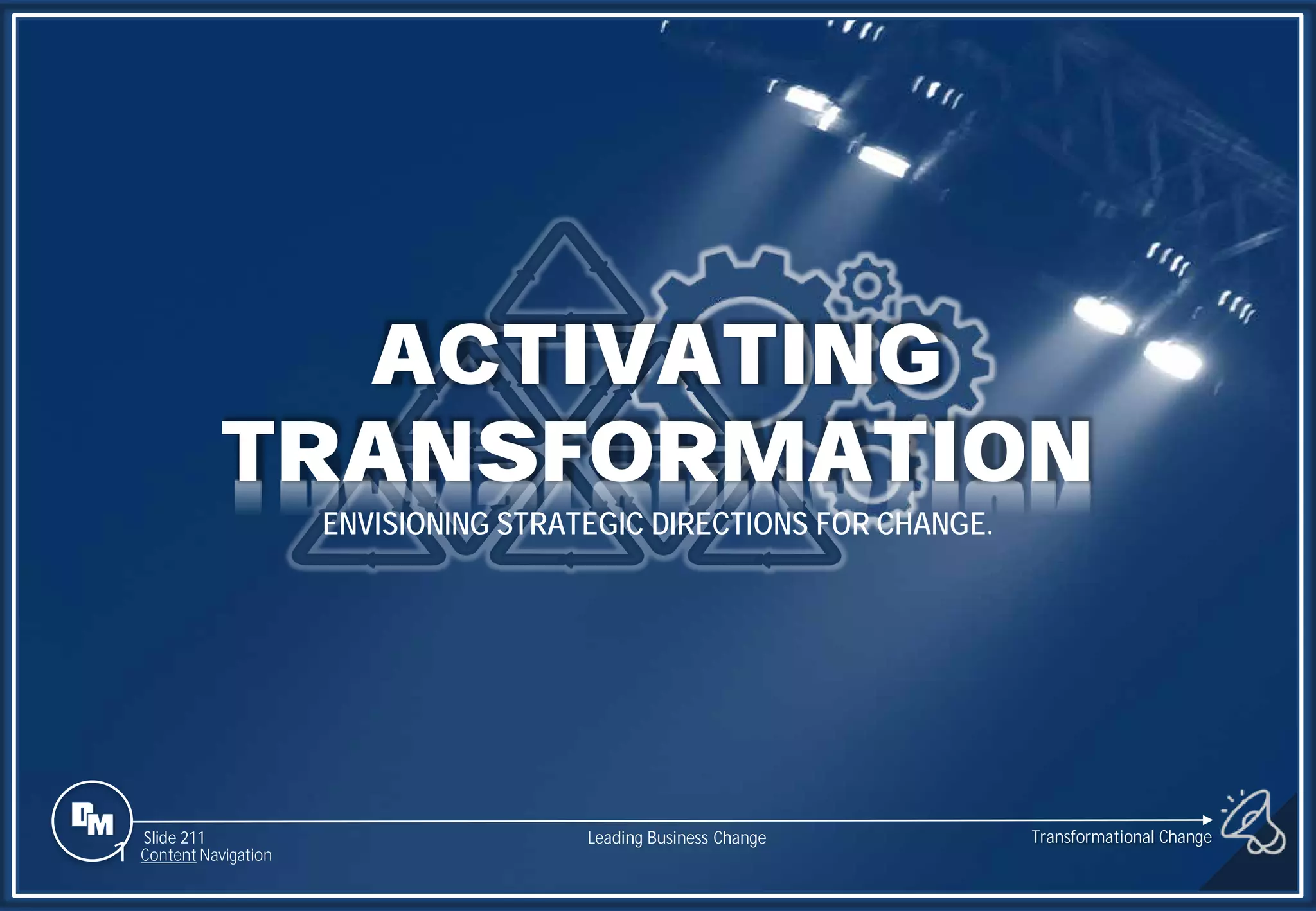 ACTIVATING TRANSFORMATION

ENVISIONING STRATEGIC DIRECTIONS FOR CHANGE.

DM

Slide 211
Content Navigation

Leading Business Change

Transformational Change